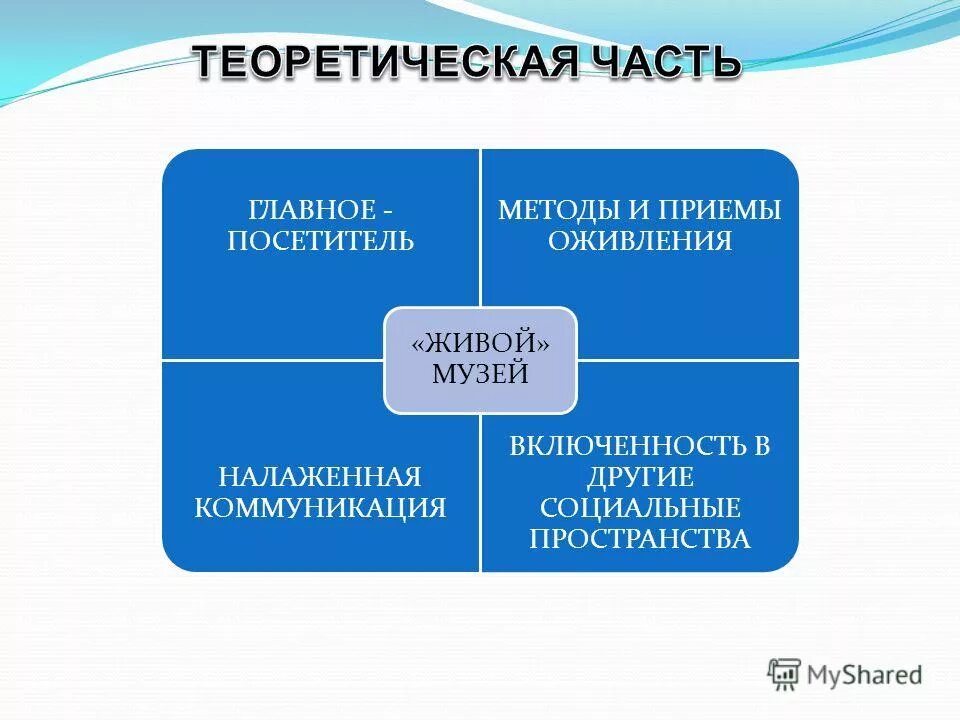 ТЕОРЕТИЧЕСКАЯ ЧАСТЬ

ГЛАВНОЕ - ПОСЕТИТЕЛЬ

МЕТОДЫ И ПРИЕМЫ ОЖИВЛЕНИЯ

«ЖИВОЙ» МУЗЕЙ

НАЛАЖЕННАЯ КОММУНИКАЦИЯ

ВКЛЮЧЕННОСТЬ В ДРУГИЕ СОЦИАЛЬНЫЕ ПРОСТРАНСТВА

MyShared